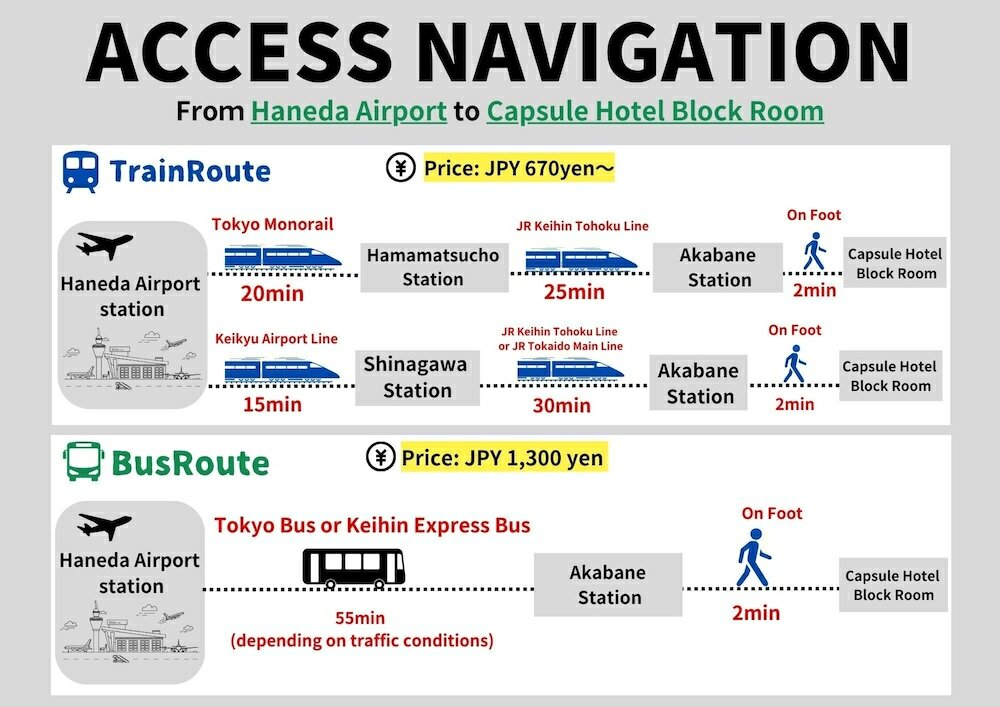 ACCESS NAVIGATION

From Haneda Airport to Capsule Hotel Block Room

TrainRoute

¥ Price: JPY 670yen～

Haneda Airport station

Tokyo Monorail

20min

Hamamatsucho Station

JR Keihin Tohoku Line

25min

Akabane Station

On Foot

2min

Capsule Hotel Block Room

Keikyu Airport Line

15min

Shinagawa Station

JR Keihin Tohoku Line or JR Tokaido Main Line

30min

Akabane Station

On Foot

2min

Capsule Hotel Block Room

BusRoute

¥ Price: JPY 1,300 yen

Haneda Airport station

Tokyo Bus or Keihin Express Bus

55min (depending on traffic conditions)

Akabane Station

On Foot

2min

Capsule Hotel Block Room